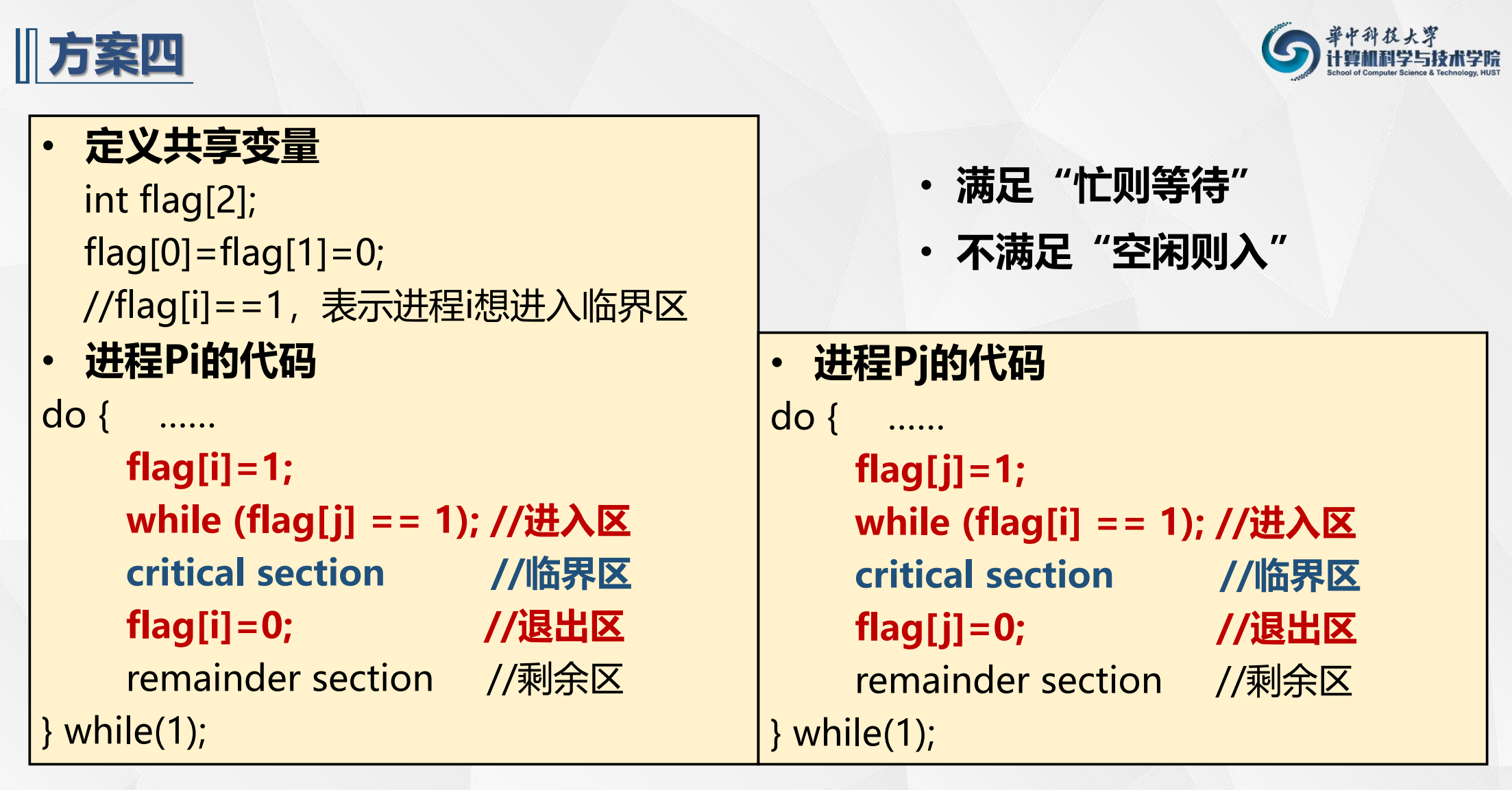 方案四

華中科技大學
计算机科学与技术学院
School of Computer Science & Technology, HUST

• 定义共享变量
int flag[2];
flag[0]=flag[1]=0;
//flag[i]==1，表示进程i想进入临界区
• 进程Pi的代码
do { ……
flag[i]=1;
while (flag[j] == 1); //进入区
critical section //临界区
flag[i]=0; //退出区
remainder section //剩余区
} while(1);

• 满足“忙则等待”
• 不满足“空闲则入”

• 进程Pj的代码
do { ……
flag[j]=1;
while (flag[i] == 1); //进入区
critical section //临界区
flag[j]=0; //退出区
remainder section //剩余区
} while(1);